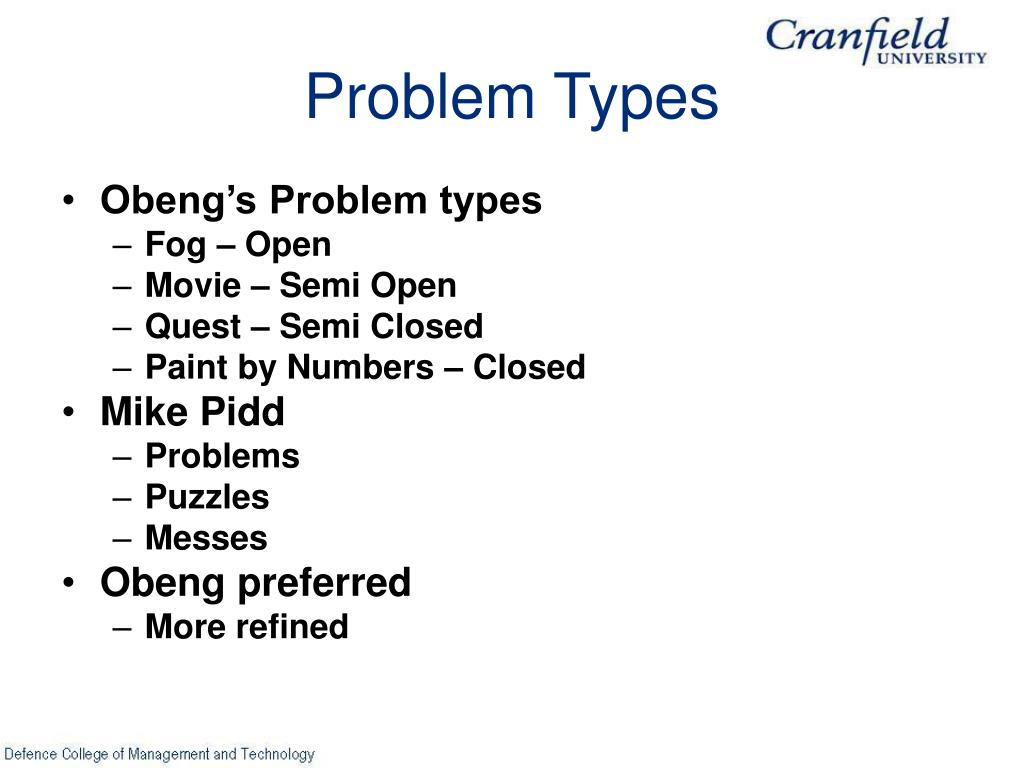 Cranfield UNIVERSITY

Problem Types

• Obeng's Problem types
– Fog – Open
– Movie – Semi Open
– Quest – Semi Closed
– Paint by Numbers – Closed
• Mike Pidd
– Problems
– Puzzles
– Messes
• Obeng preferred
– More refined

Defence College of Management and Technology